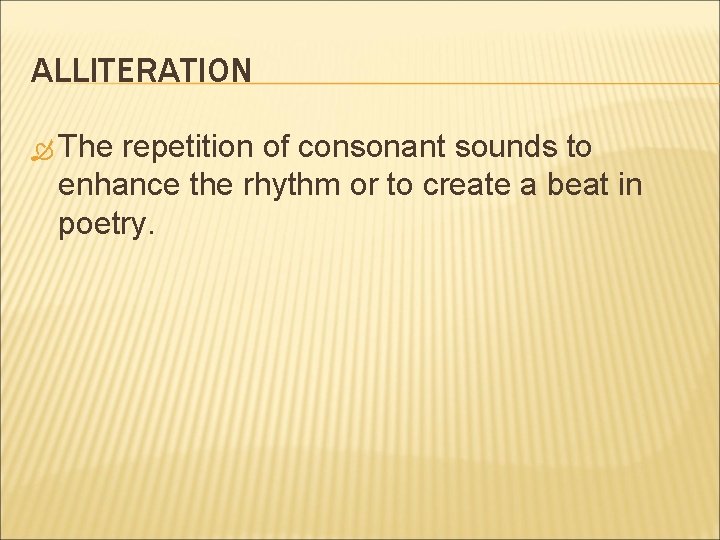 ALLITERATION

The repetition of consonant sounds to enhance the rhythm or to create a beat in poetry.